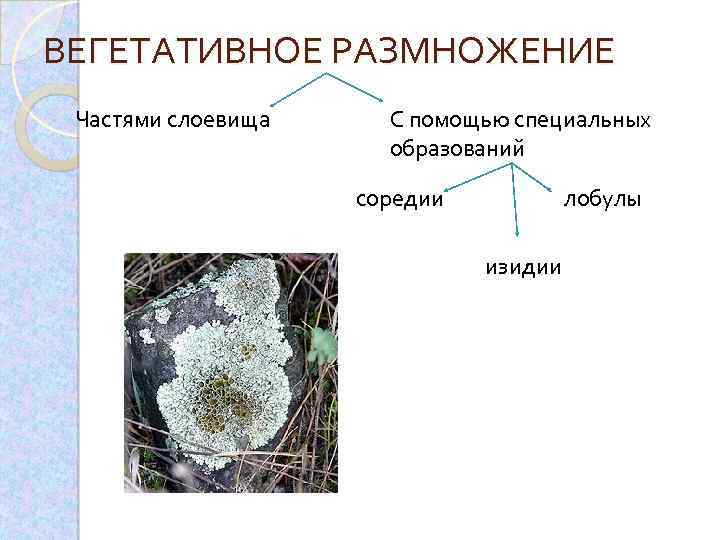 ВЕГЕТАТИВНОЕ РАЗМНОЖЕНИЕ

Частями слоевища

С помощью специальных образований

соредии

лобулы

изидии